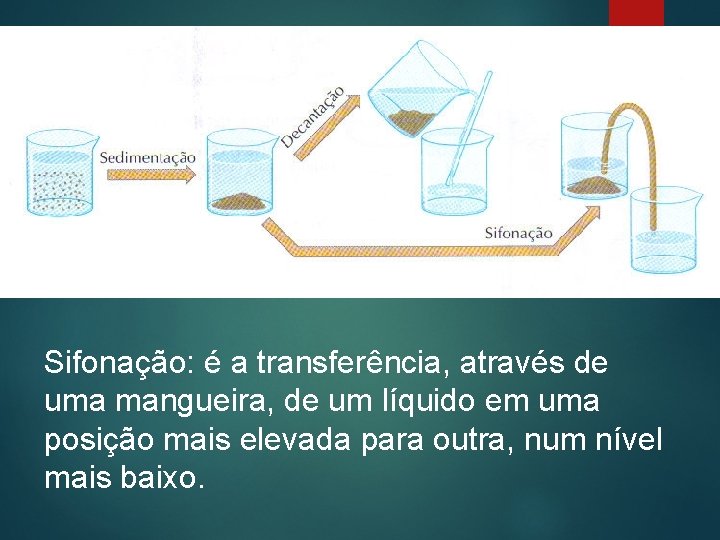 Sedimentação

Decantação

Sifonação

Sifonação: é a transferência, através de uma mangueira, de um líquido em uma posição mais elevada para outra, num nível mais baixo.